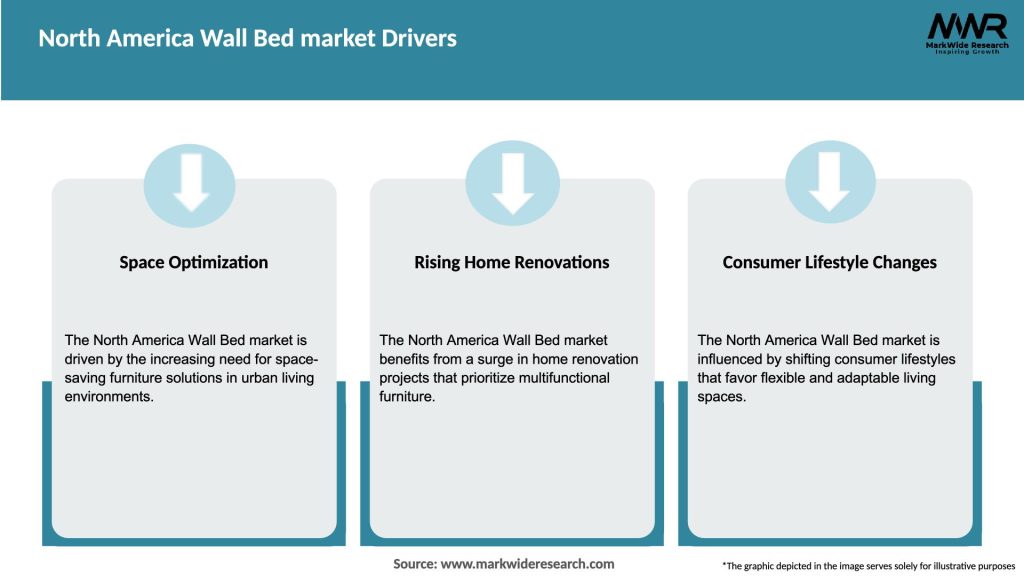 North America Wall Bed market Drivers

MWR
MarkWide Research
Inspiring Growth

Space Optimization

The North America Wall Bed market is driven by the increasing need for space-saving furniture solutions in urban living environments.

Rising Home Renovations

The North America Wall Bed market benefits from a surge in home renovation projects that prioritize multifunctional furniture.

Consumer Lifestyle Changes

The North America Wall Bed market is influenced by shifting consumer lifestyles that favor flexible and adaptable living spaces.

Source: www.markwideresearch.com

*The graphic depicted in the image serves solely for illustrative purposes